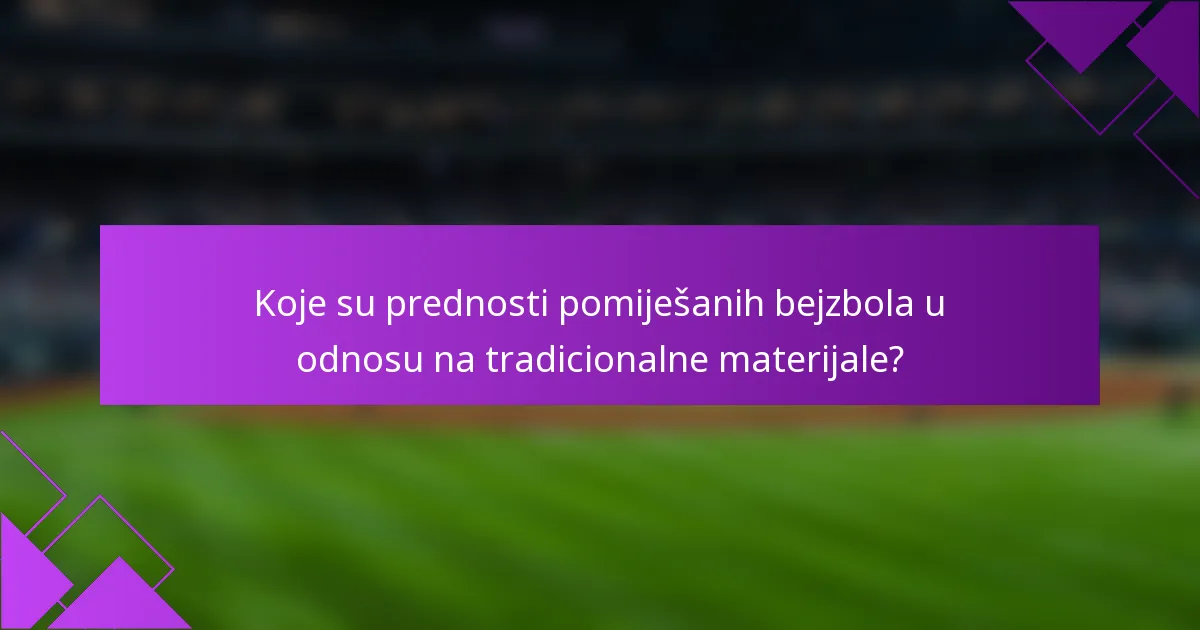 Koje su prednosti pomiješanih bejzbola u odnosu na tradicionalne materijale?